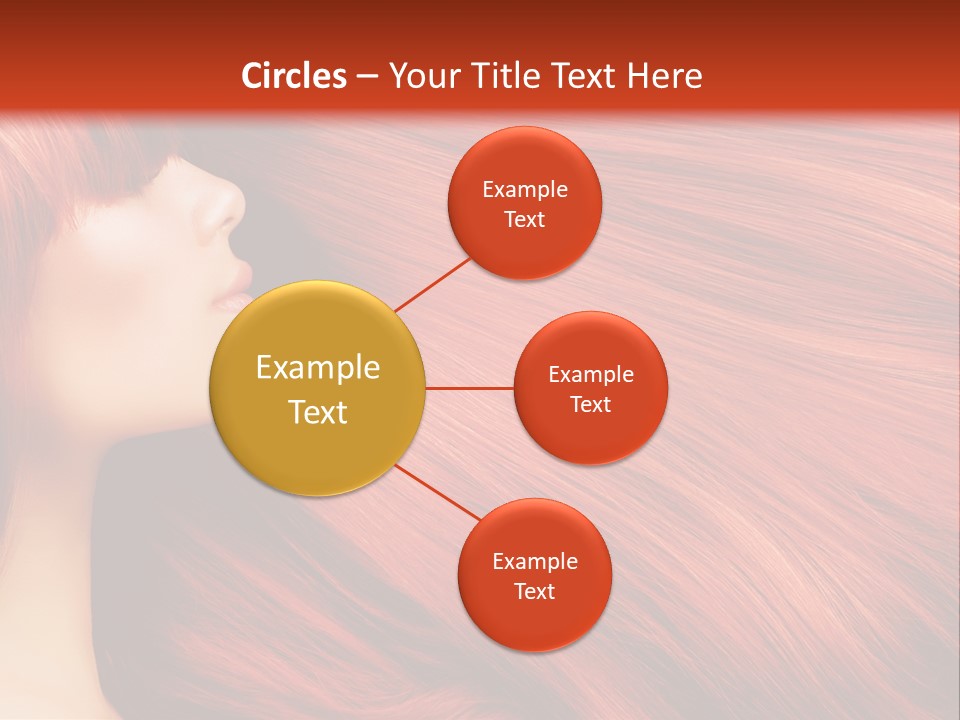 Circles – Your Title Text Here

Example Text

Example Text

Example Text

Example Text